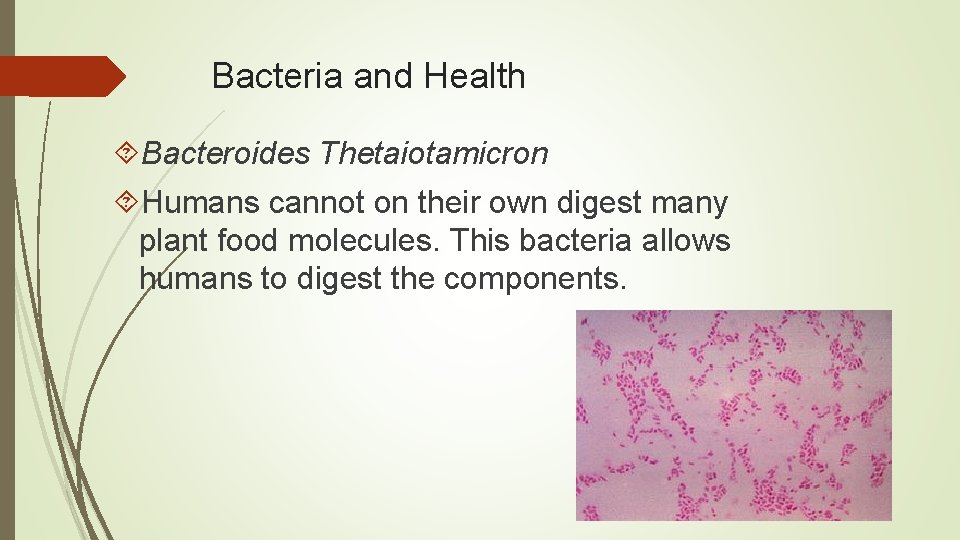 Bacteria and Health

Bacteroides Thetaiotamicron

Humans cannot on their own digest many plant food molecules. This bacteria allows humans to digest the components.